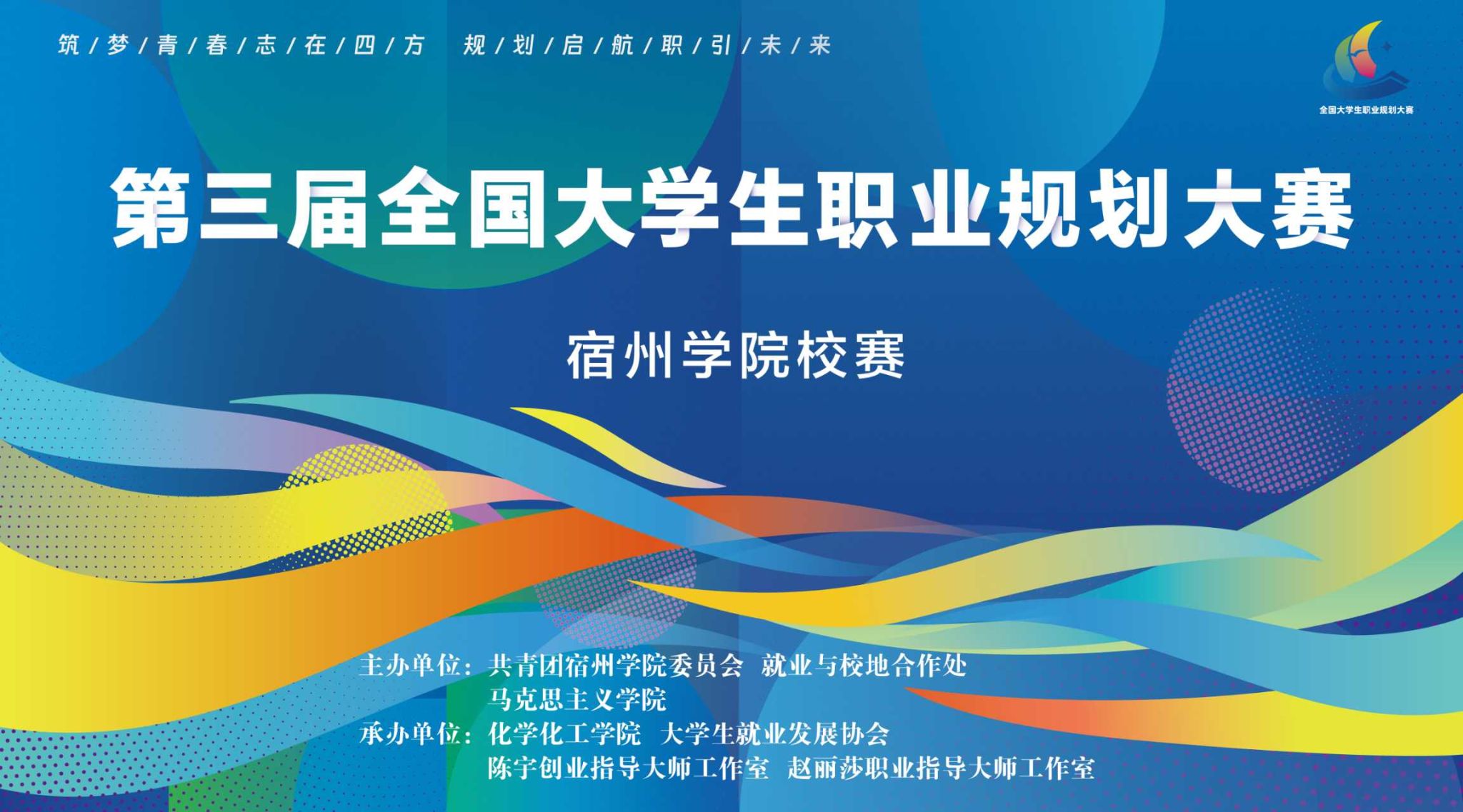 筑/梦/青/春/志/在/四/方　规/划/启/航/职/引/未/来

全国大学生职业规划大赛

第三届全国大学生职业规划大赛

宿州学院校赛

主办单位：共青团宿州学院委员会　就业与校地合作处
马克思主义学院
承办单位：化学化工学院　大学生就业发展协会
陈宇创业指导大师工作室　赵丽莎职业指导大师工作室